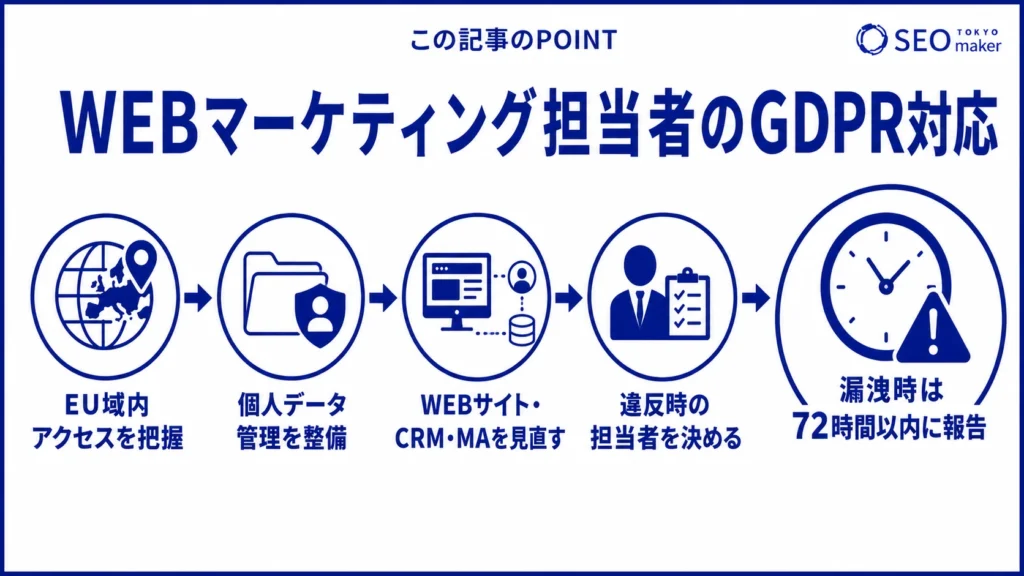 この記事のPOINT

SEO TOKYO maker

WEBマーケティング担当者のGDPR対応

EU域内
アクセスを把握

個人データ
管理を整備

WEBサイト・
CRM・MAを見直す

違反時の
担当者を決める

漏洩時は
72時間以内に報告